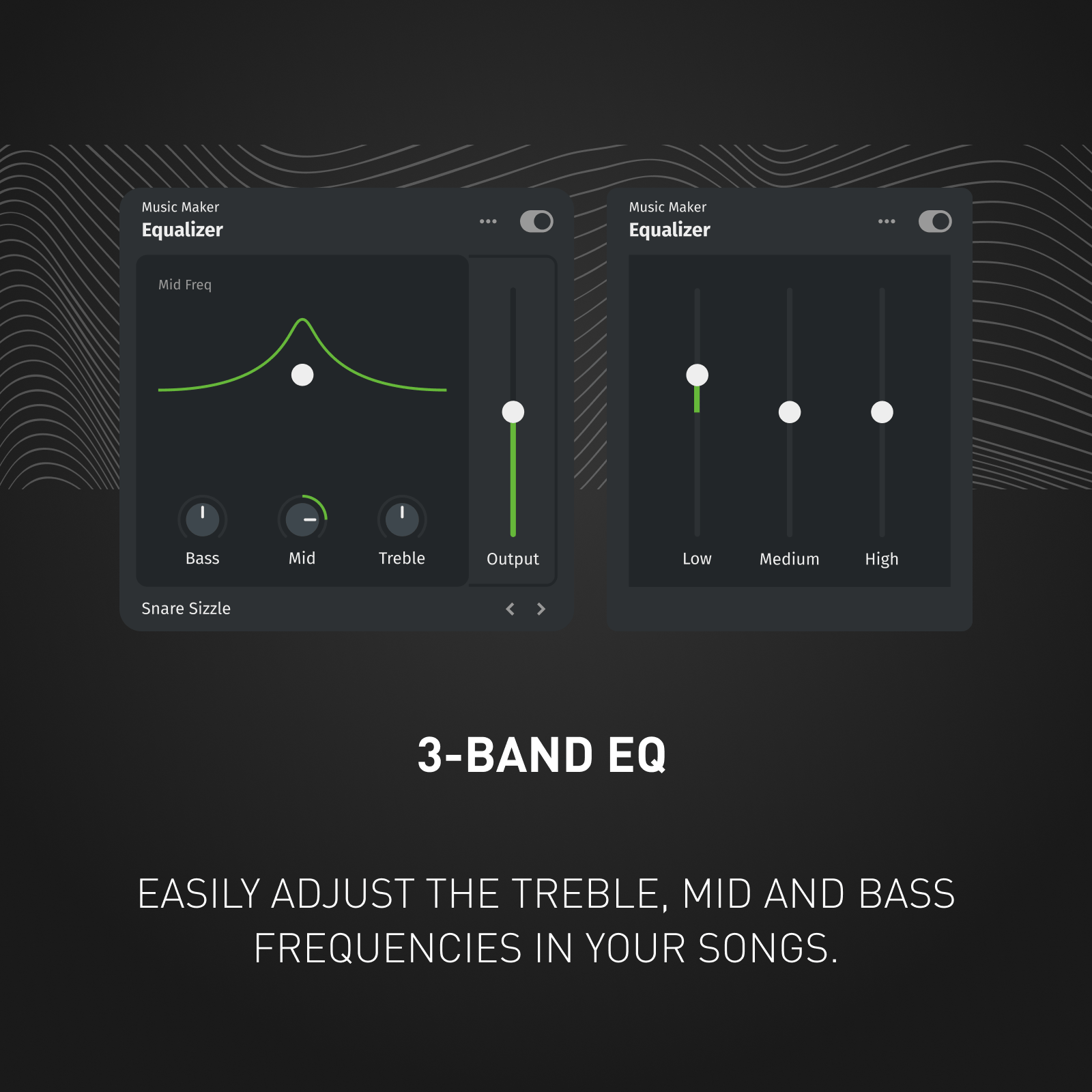 Music Maker
Equalizer

Mid Freq

Bass
Mid
Treble
Output

Snare Sizzle

Music Maker
Equalizer

Low
Medium
High

3-BAND EQ

EASILY ADJUST THE TREBLE, MID AND BASS FREQUENCIES IN YOUR SONGS.